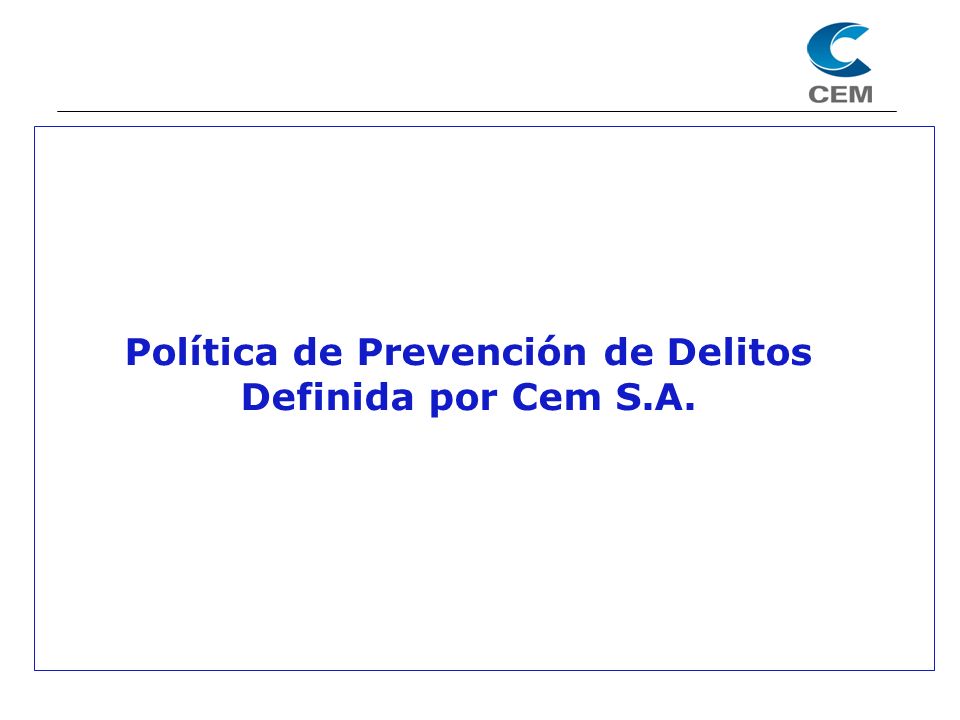 CEM

Política de Prevención de Delitos Definida por Cem S.A.